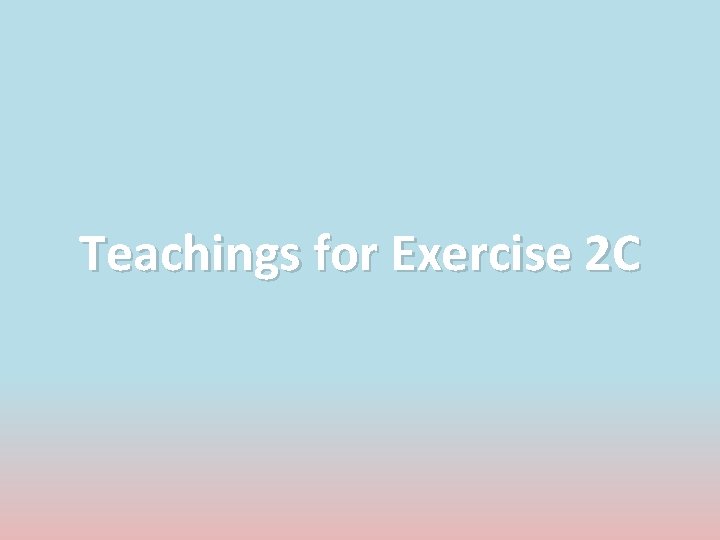 Teachings for Exercise 2C